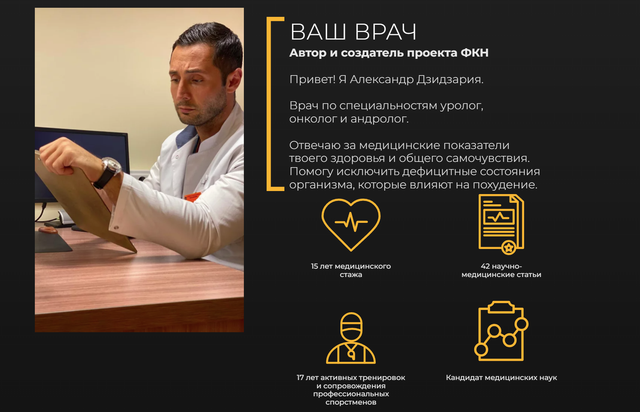 ВАШ ВРАЧ
Автор и создатель проекта ФКН

Привет! Я Александр Дзидзария.

Врач по специальностям уролог, онколог и андролог.

Отвечаю за медицинские показатели твоего здоровья и общего самочувствия. Помогу исключить дефицитные состояния организма, которые влияют на похудение.

15 лет медицинского стажа

42 научно-медицинские статьи

17 лет активных тренировок и сопровождения профессиональных спортсменов

Кандидат медицинских наук